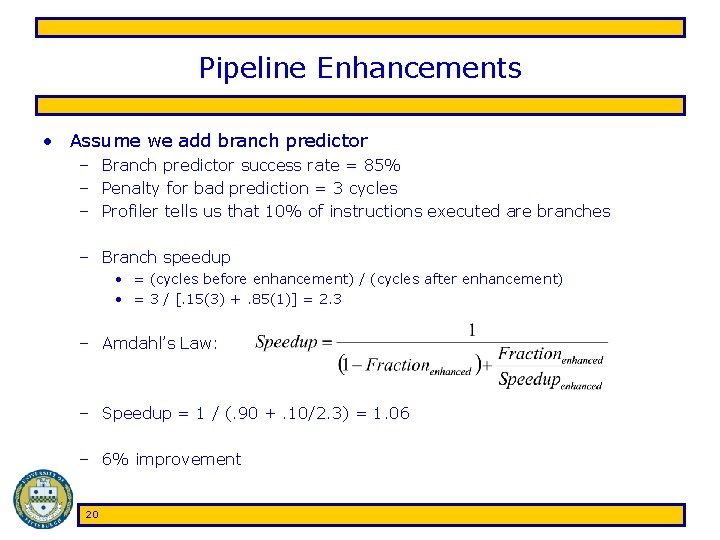 Pipeline Enhancements

• Assume we add branch predictor
– Branch predictor success rate = 85%
– Penalty for bad prediction = 3 cycles
– Profiler tells us that 10% of instructions executed are branches

– Branch speedup
• = (cycles before enhancement) / (cycles after enhancement)
• = 3 / [.15(3) + .85(1)] = 2.3

– Amdahl's Law: $Speedup = \frac{1}{(1 - Fraction_{enhanced}) + \frac{Fraction_{enhanced}}{Speedup_{enhanced}}}$

– Speedup = 1 / (.90 + .10/2.3) = 1.06

– 6% improvement

UNIVERSITY OF PITTSBURGH

20